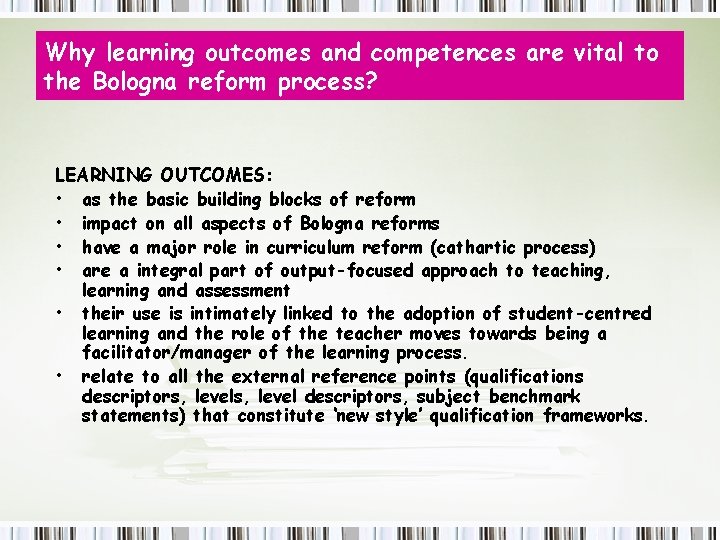 Why learning outcomes and competences are vital to the Bologna reform process?

LEARNING OUTCOMES:
• as the basic building blocks of reform
• impact on all aspects of Bologna reforms
• have a major role in curriculum reform (cathartic process)
• are a integral part of output-focused approach to teaching, learning and assessment
• their use is intimately linked to the adoption of student-centred learning and the role of the teacher moves towards being a facilitator/manager of the learning process.
• relate to all the external reference points (qualifications descriptors, levels, level descriptors, subject benchmark statements) that constitute 'new style' qualification frameworks.